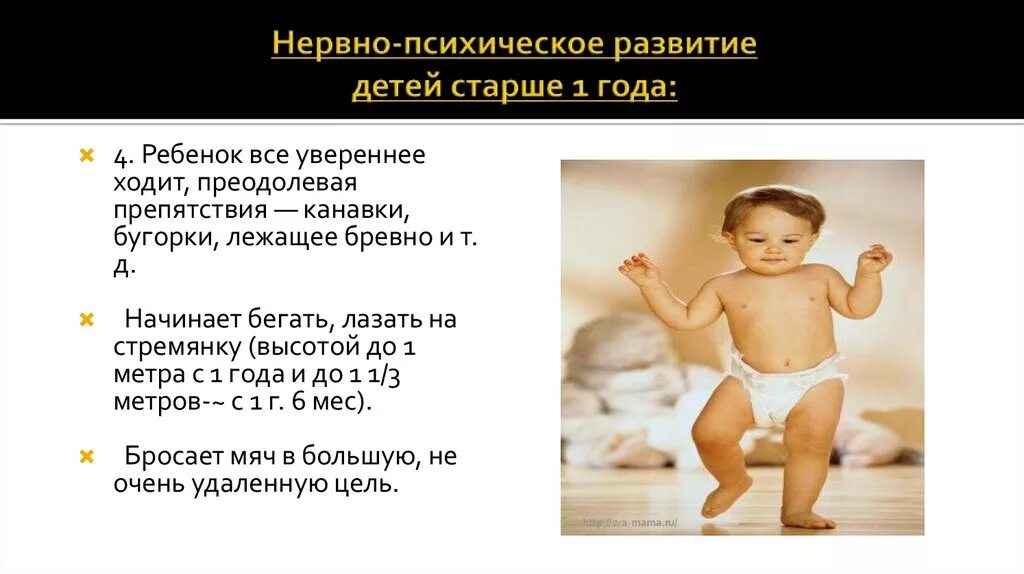 Нервно-психическое развитие детей старше 1 года:

4. Ребенок все увереннее ходит, преодолевая препятствия — канавки, бугорки, лежащее бревно и т. д.

Начинает бегать, лазать на стремянку (высотой до 1 метра с 1 года и до 1 1/3 метров-~ с 1 г. 6 мес).

Бросает мяч в большую, не очень удаленную цель.

http://sva-mama.ru/